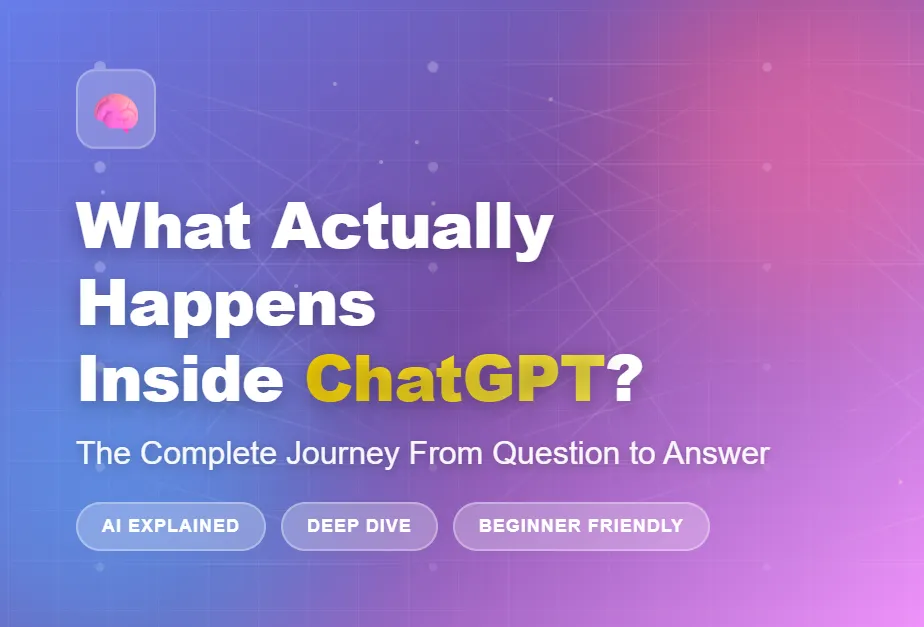 What Actually Happens Inside ChatGPT?

The Complete Journey From Question to Answer

AI EXPLAINED

DEEP DIVE

BEGINNER FRIENDLY